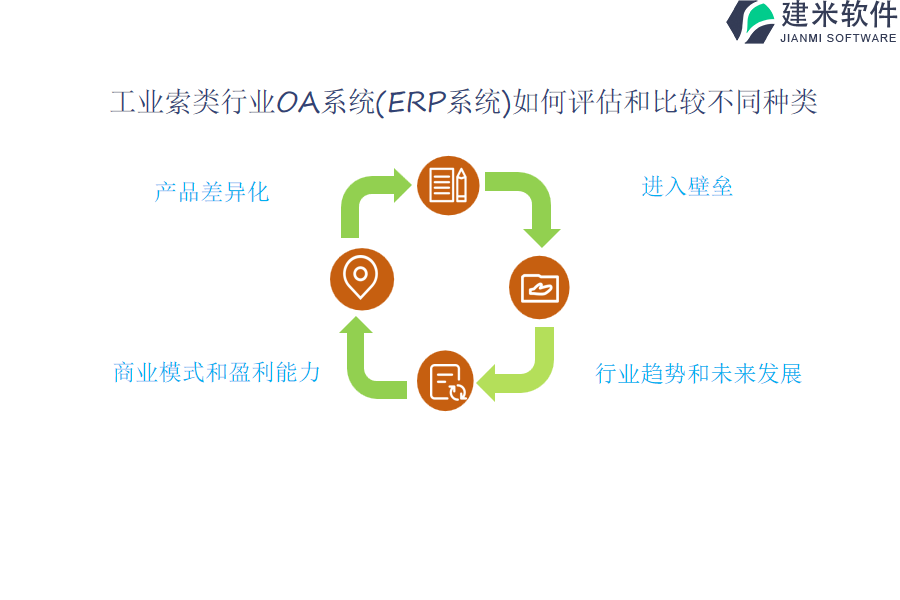 建米软件
JIANMI SOFTWARE

工业索类行业OA系统(ERP系统)如何评估和比较不同种类

产品差异化

进入壁垒

商业模式和盈利能力

行业趋势和未来发展